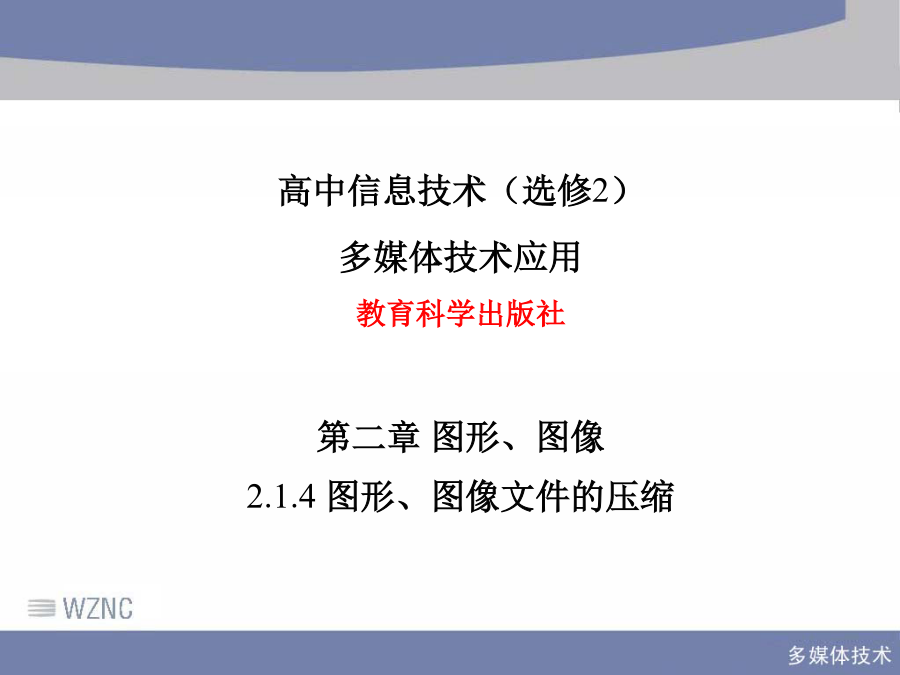 高中信息技术（选修2）

多媒体技术应用

教育科学出版社

第二章 图形、图像

2.1.4 图形、图像文件的压缩

WZNC

多媒体技术